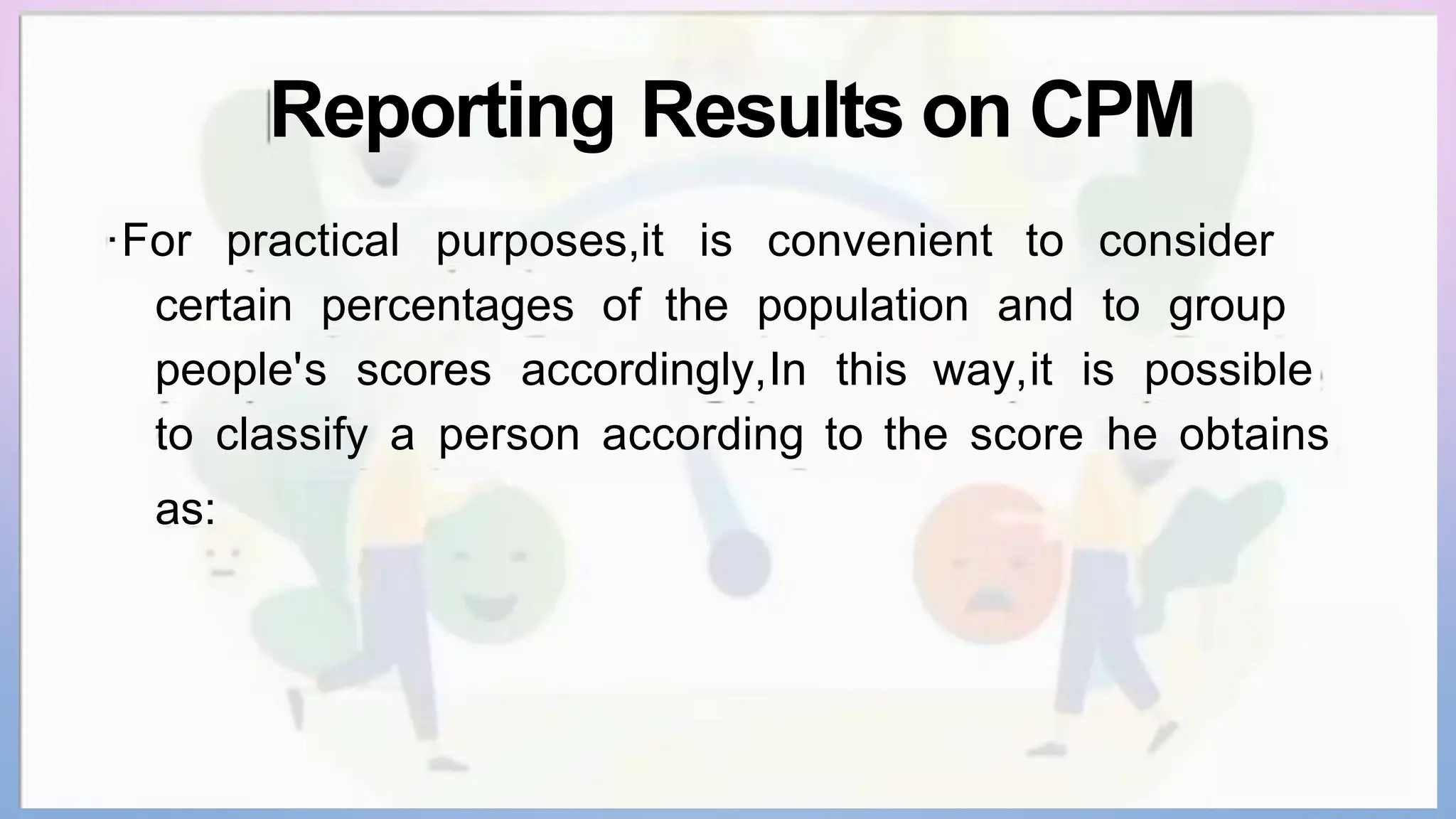 Reporting Results on CPM

·For practical purposes,it is convenient to consider certain percentages of the population and to group people's scores accordingly,In this way,it is possible to classify a person according to the score he obtains as: